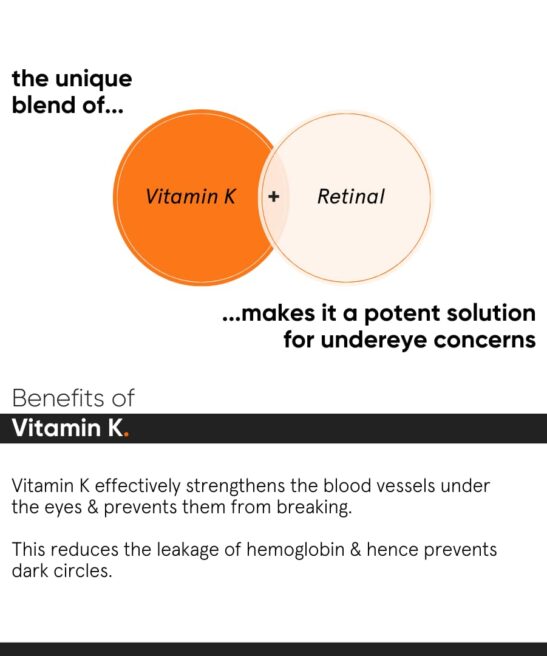 the unique blend of...

Vitamin K + Retinal

...makes it a potent solution for undereye concerns

Benefits of

Vitamin K.

Vitamin K effectively strengthens the blood vessels under the eyes & prevents them from breaking.

This reduces the leakage of hemoglobin & hence prevents dark circles.